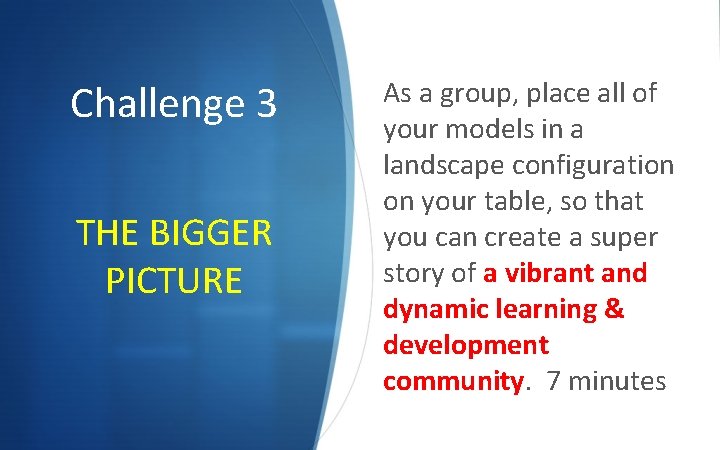 Challenge 3

THE BIGGER PICTURE

As a group, place all of your models in a landscape configuration on your table, so that you can create a super story of a vibrant and dynamic learning & development community. 7 minutes